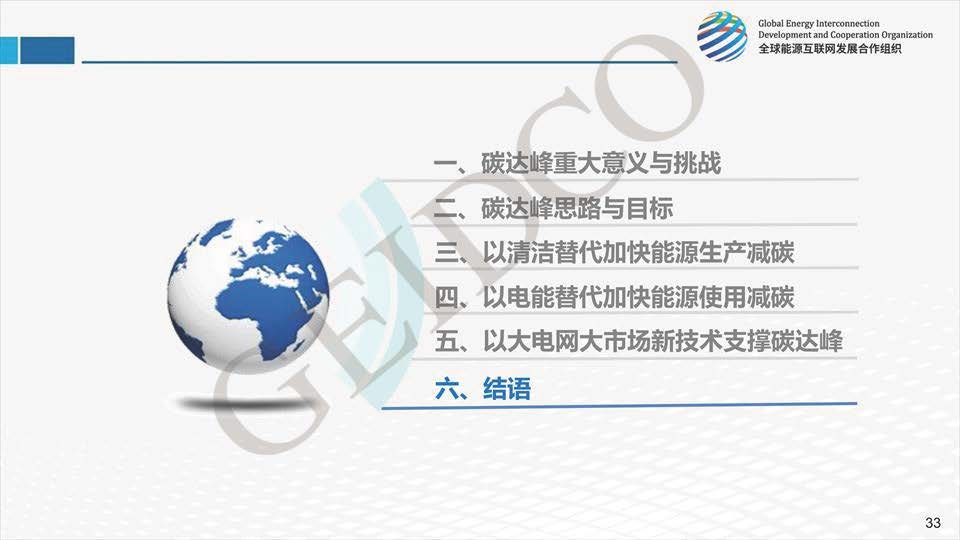 Global Energy Interconnection Development and Cooperation Organization
全球能源互联网发展合作组织

GEIDCO

一、碳达峰重大意义与挑战

二、碳达峰思路与目标

三、以清洁替代加快能源生产减碳

四、以电能替代加快能源使用减碳

五、以大电网大市场新技术支撑碳达峰

六、结语

33